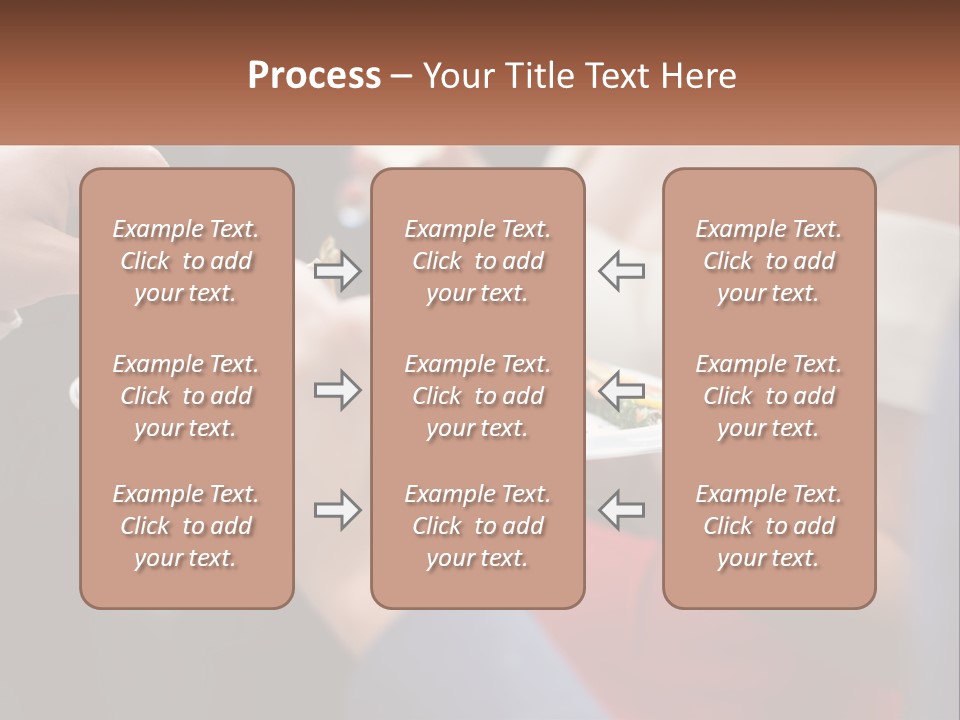 Process – Your Title Text Here

Example Text. Click to add your text.

Example Text. Click to add your text.

Example Text. Click to add your text.

Example Text. Click to add your text.

Example Text. Click to add your text.

Example Text. Click to add your text.

Example Text. Click to add your text.

Example Text. Click to add your text.

Example Text. Click to add your text.